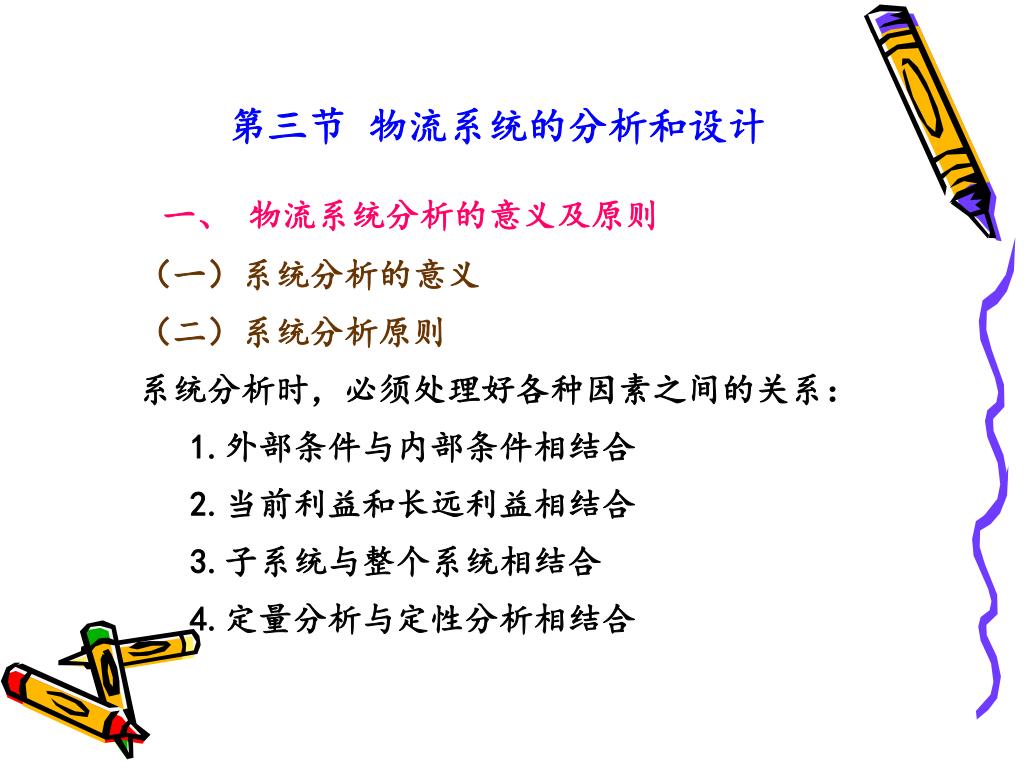 第三节 物流系统的分析和设计

一、 物流系统分析的意义及原则

（一）系统分析的意义

（二）系统分析原则

系统分析时，必须处理好各种因素之间的关系：

1.外部条件与内部条件相结合

2.当前利益和长远利益相结合

3.子系统与整个系统相结合

4.定量分析与定性分析相结合